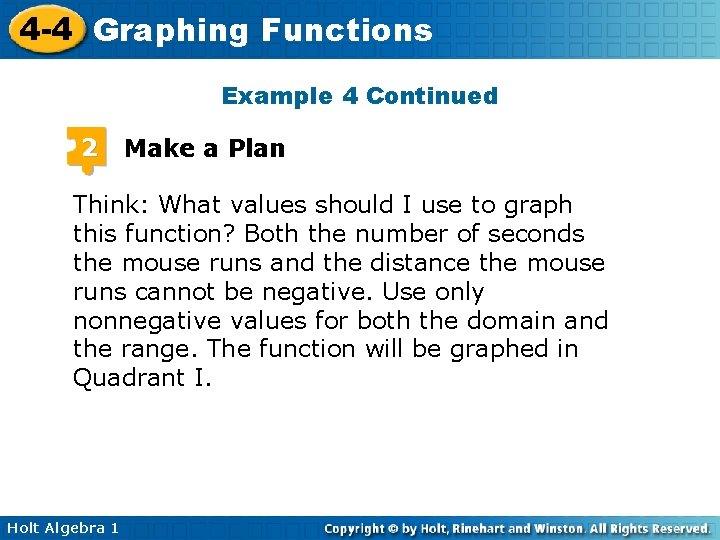 4-4 Graphing Functions

Example 4 Continued

2 Make a Plan

Think: What values should I use to graph this function? Both the number of seconds the mouse runs and the distance the mouse runs cannot be negative. Use only nonnegative values for both the domain and the range. The function will be graphed in Quadrant I.

Holt Algebra 1

Copyright © by Holt, Rinehart and Winston. All Rights Reserved.